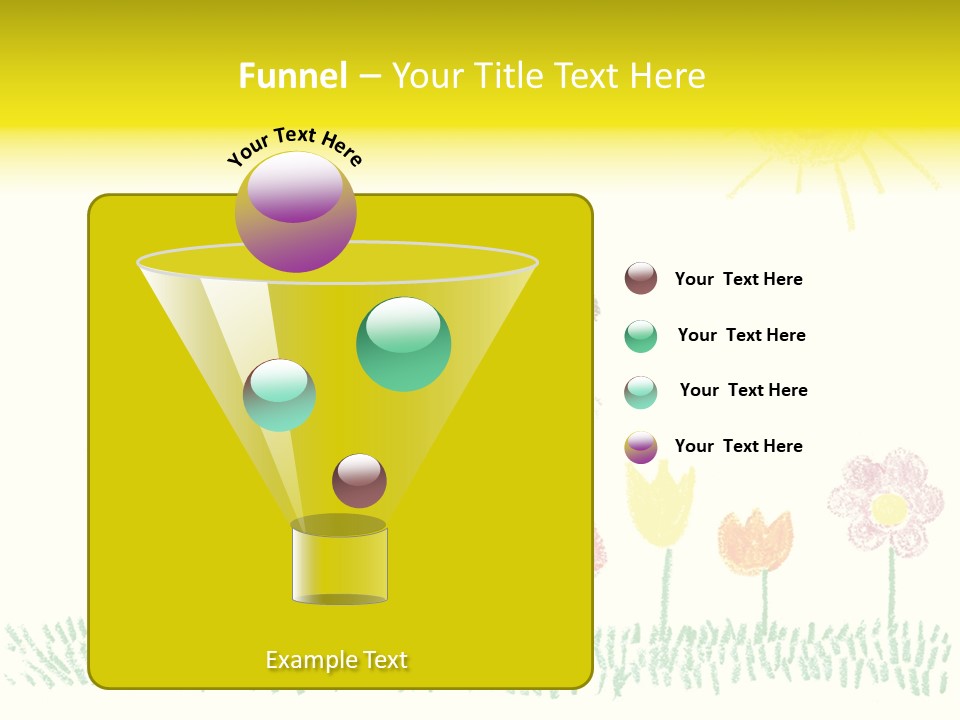 Funnel – Your Title Text Here

Your Text Here

Your Text Here

Your Text Here

Your Text Here

Your Text Here

Example Text